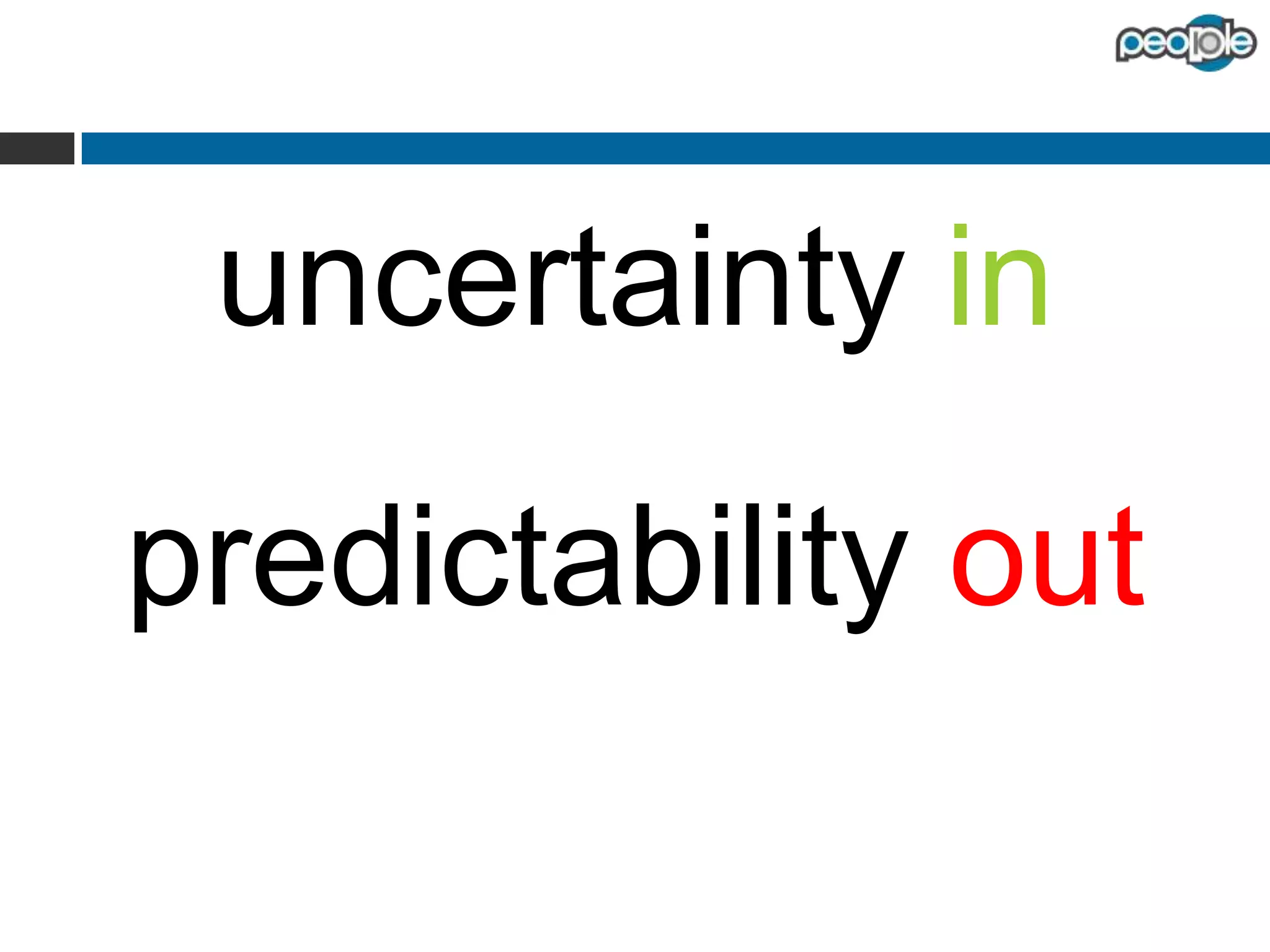 people

uncertainty in

predictability out